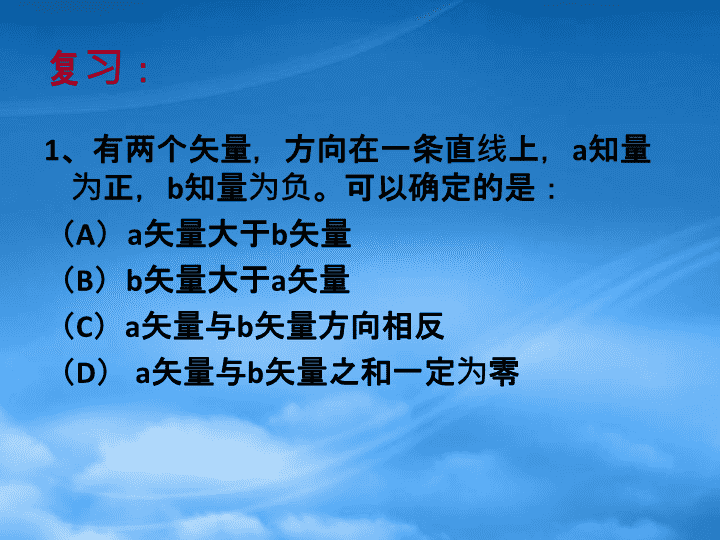 复习：

1、有两个矢量，方向在一条直线上，a知量为正，b知量为负。可以确定的是：

（A）a矢量大于b矢量

（B）b矢量大于a矢量

（C）a矢量与b矢量方向相反

（D） a矢量与b矢量之和一定为零